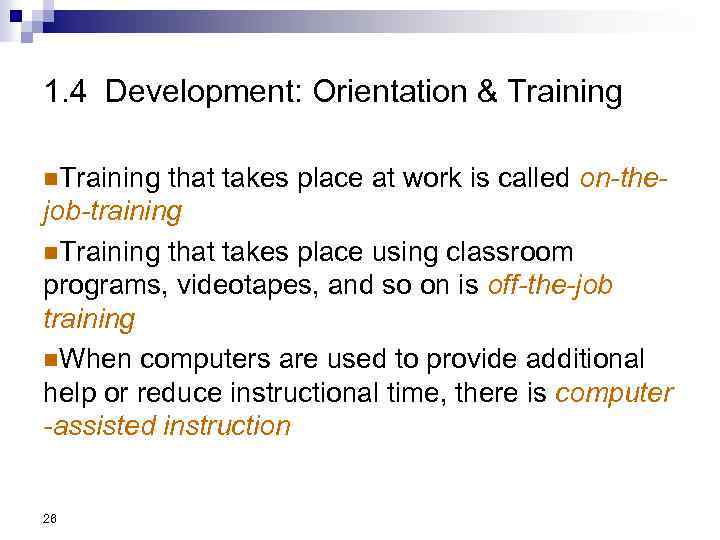 1.4 Development: Orientation & Training

Training that takes place at work is called on-the-job-training

Training that takes place using classroom programs, videotapes, and so on is off-the-job training

When computers are used to provide additional help or reduce instructional time, there is computer -assisted instruction

26